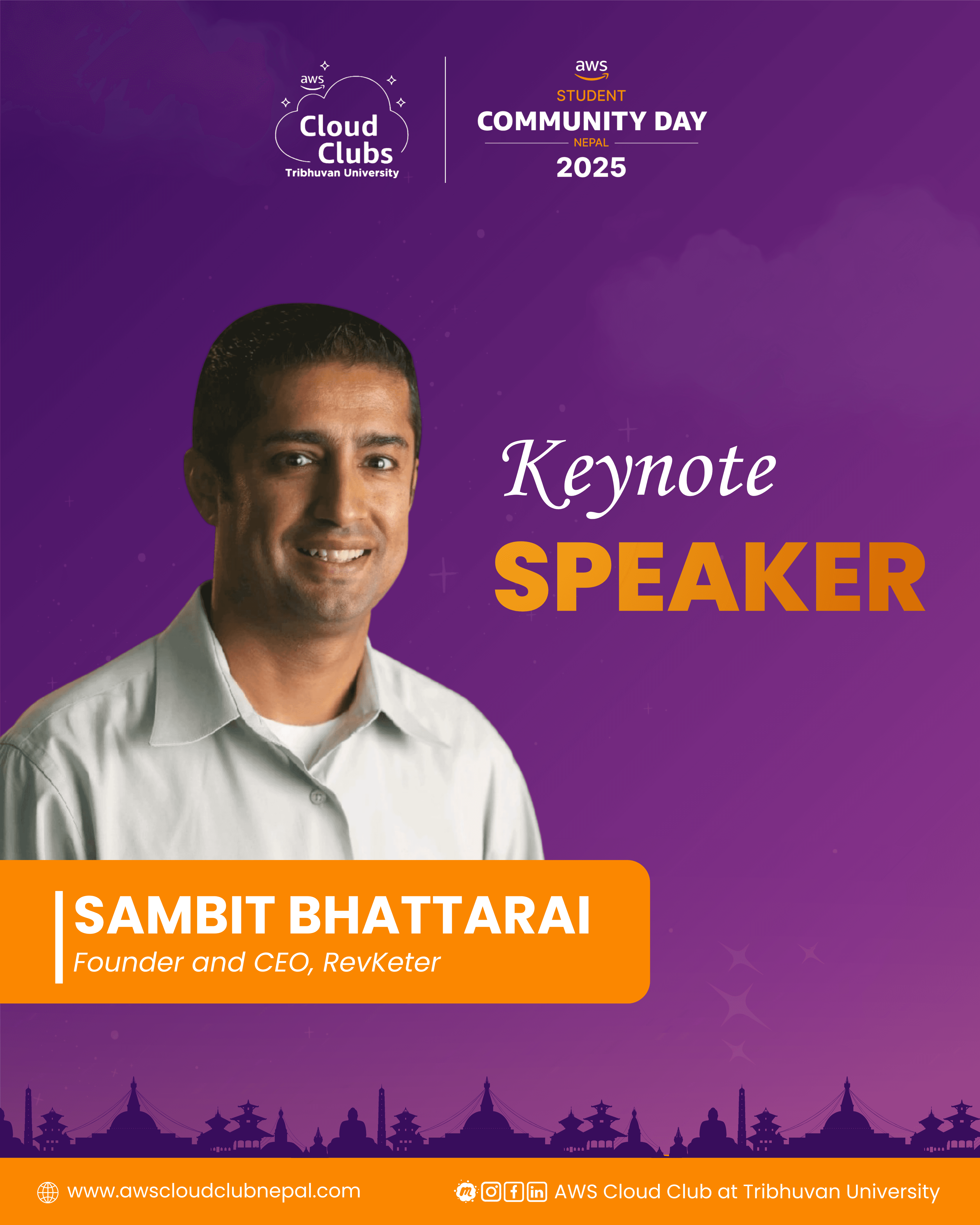 aws
Cloud Clubs
Tribhuvan University

aws
STUDENT
COMMUNITY DAY
NEPAL
2025

Keynote
SPEAKER

SAMBIT BHATTARAI
Founder and CEO, RevKeter

www.awscloudclubnepal.com

AWS Cloud Club at Tribhuvan University